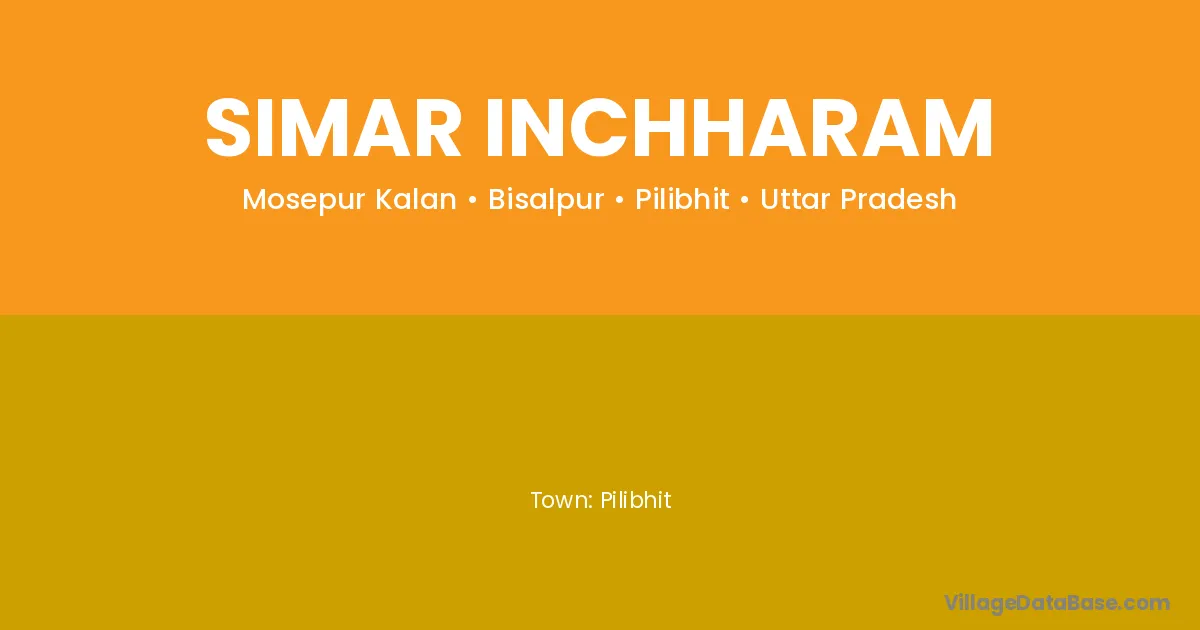 SIMAR INCHHARAM

Mosepur Kalan • Bisalpur • Pilibhit • Uttar Pradesh

Town: Pilibhit

VillageDataBase.com